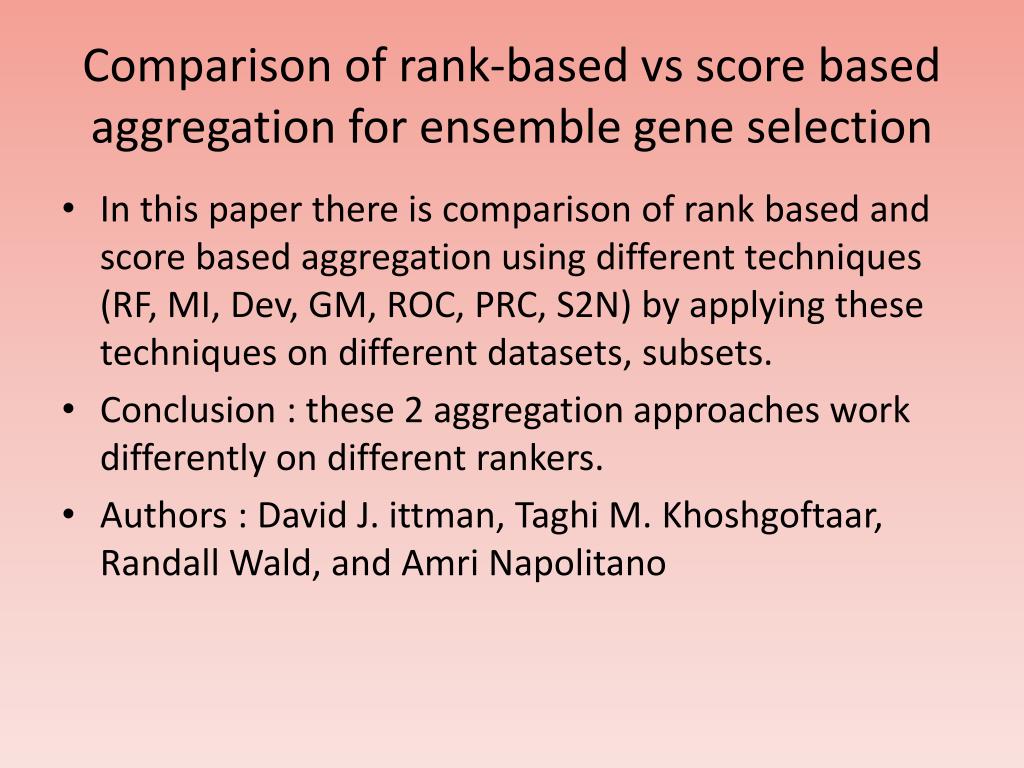 Comparison of rank-based vs score based aggregation for ensemble gene selection

• In this paper there is comparison of rank based and score based aggregation using different techniques (RF, MI, Dev, GM, ROC, PRC, S2N) by applying these techniques on different datasets, subsets.
• Conclusion : these 2 aggregation approaches work differently on different rankers.
• Authors : David J. ittman, Taghi M. Khoshgoftaar, Randall Wald, and Amri Napolitano